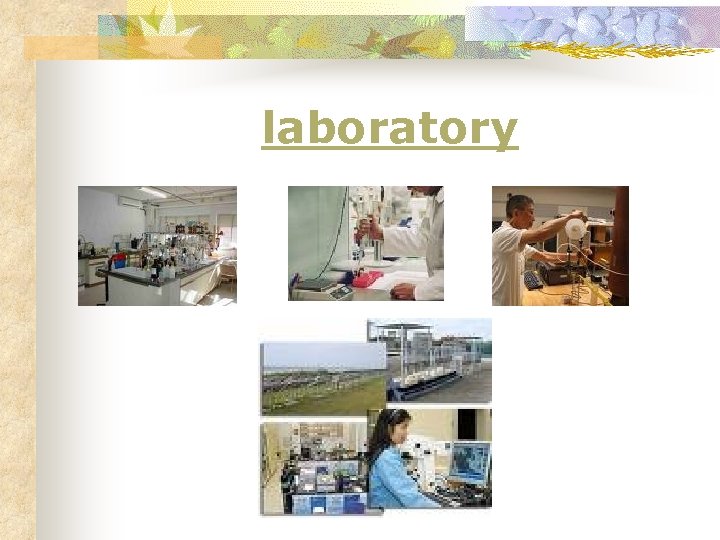 laboratory